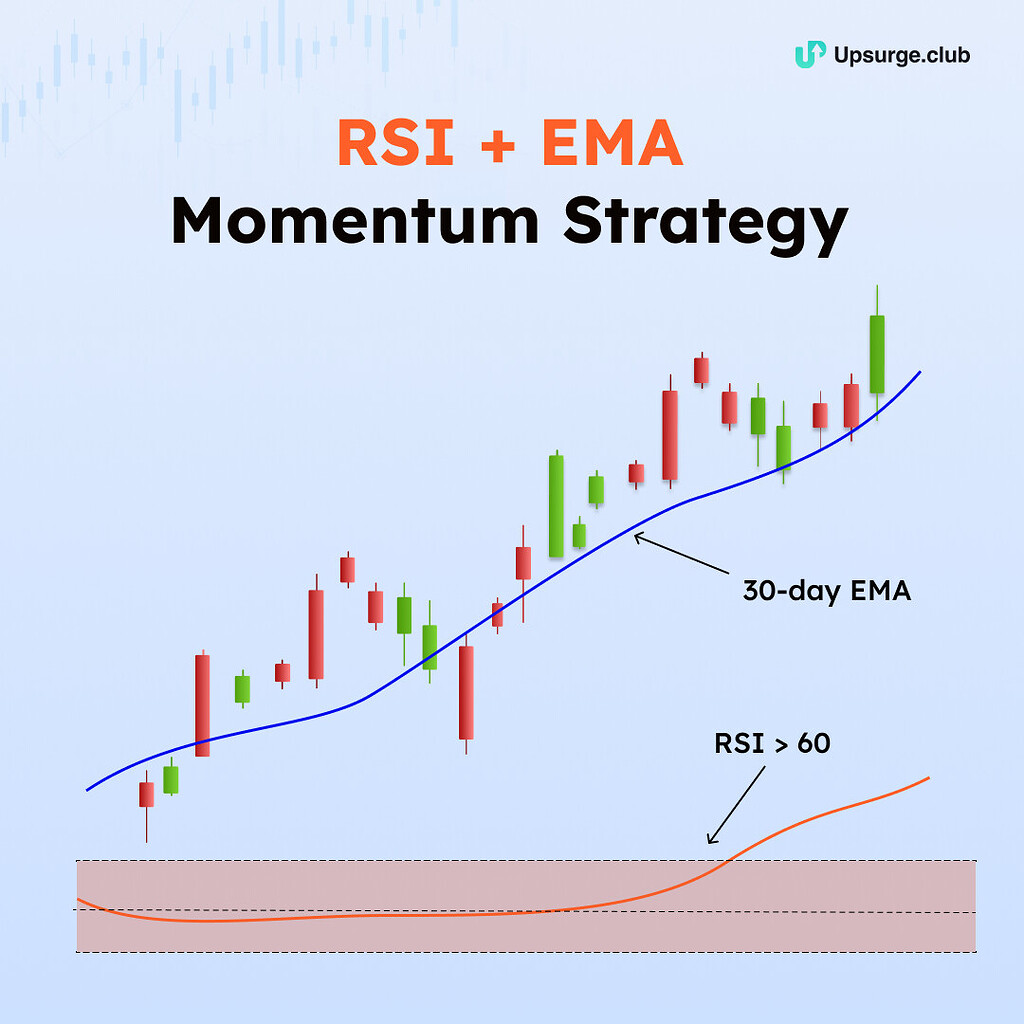 Upsurge.club

RSI + EMA
Momentum Strategy

30-day EMA

RSI > 60